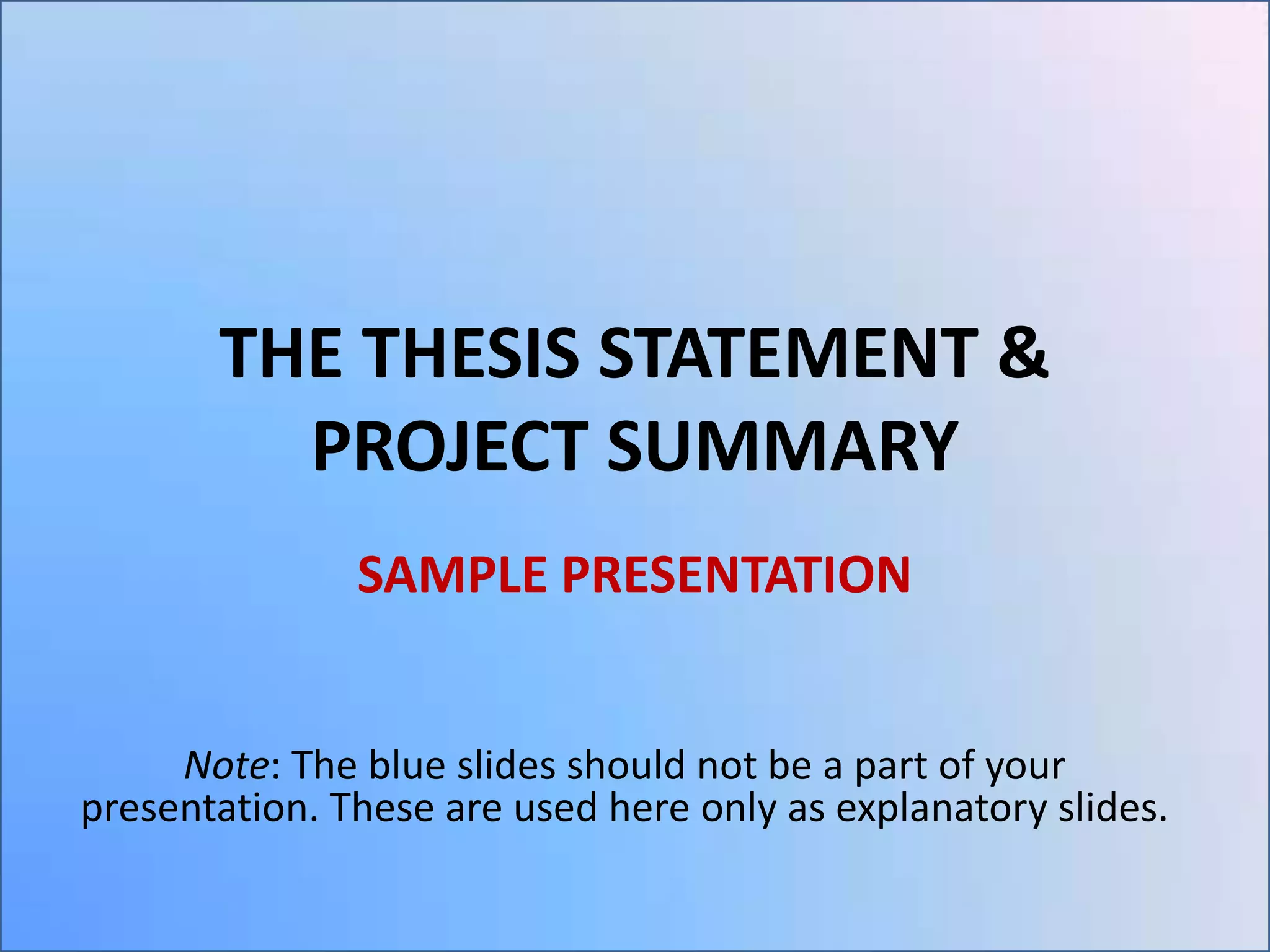 THE THESIS STATEMENT & PROJECT SUMMARY

SAMPLE PRESENTATION

Note: The blue slides should not be a part of your presentation. These are used here only as explanatory slides.